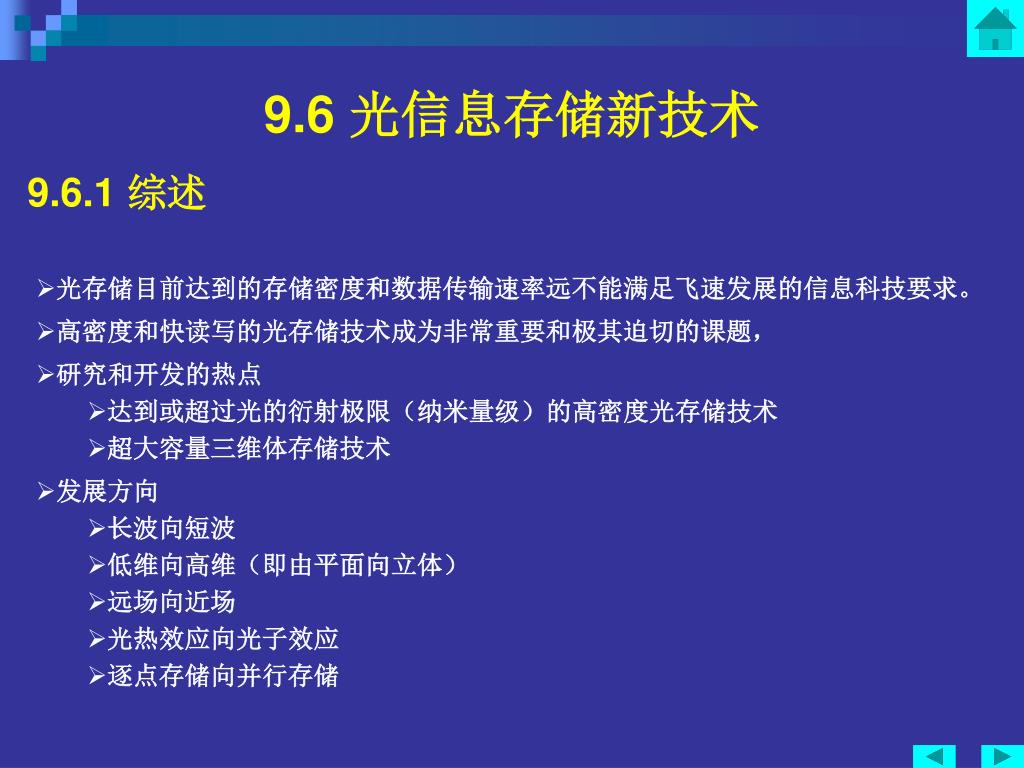 9.6 光信息存储新技术

9.6.1 综述

➢光存储目前达到的存储密度和数据传输速率远不能满足飞速发展的信息科技要求。

➢高密度和快读写的光存储技术成为非常重要和极其迫切的课题，

➢研究和开发的热点

➢达到或超过光的衍射极限（纳米量级）的高密度光存储技术

➢超大容量三维体存储技术

➢发展方向

➢长波向短波

➢低维向高维（即由平面向立体）

➢远场向近场

➢光热效应向光子效应

➢逐点存储向并行存储